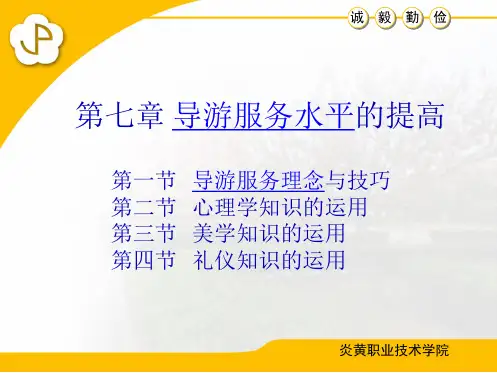 诚 毅 勤 俭

第七章 导游服务水平的提高

第一节 导游服务理念与技巧
第二节 心理学知识的运用
第三节 美学知识的运用
第四节 礼仪知识的运用

炎黄职业技术学院